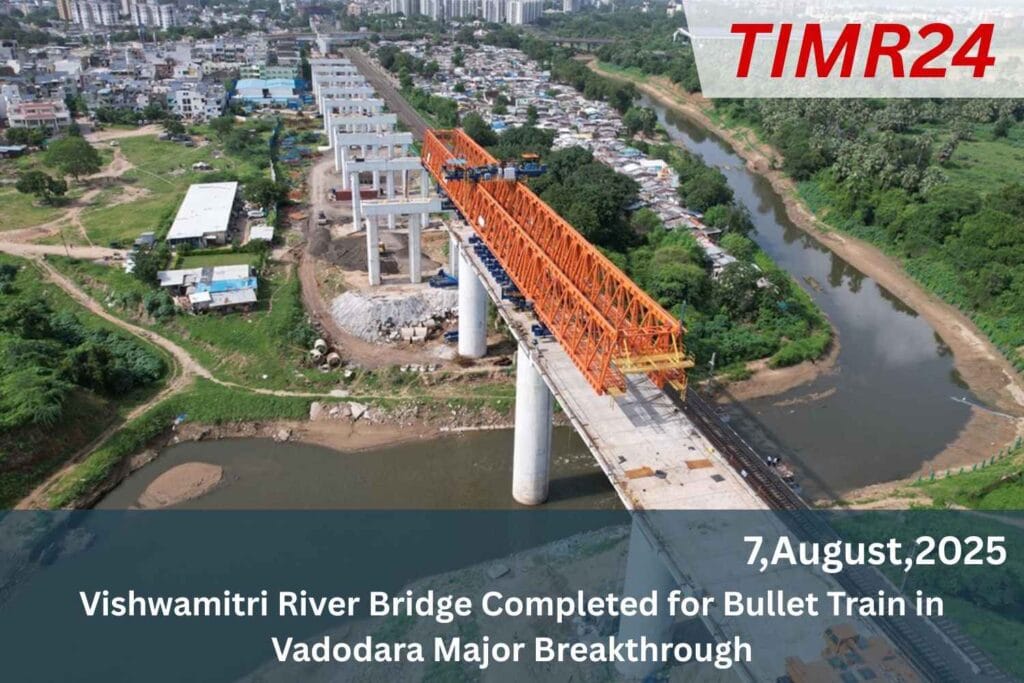 TIMR24

7,August,2025

Vishwamitri River Bridge Completed for Bullet Train in Vadodara Major Breakthrough